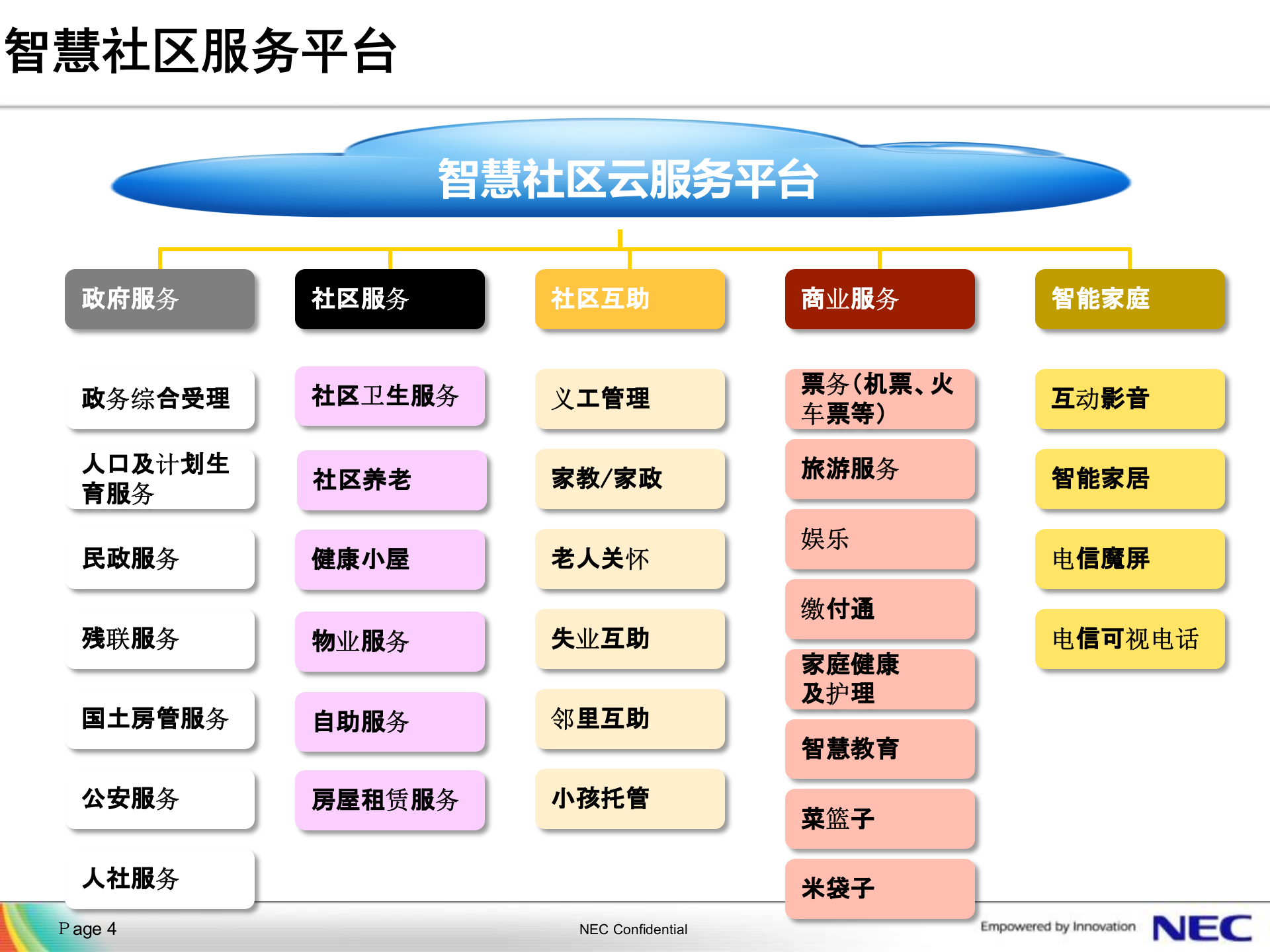 智慧社区服务平台

智慧社区云服务平台

政府服务

政务综合受理

人口及计划生育服务

民政服务

残联服务

国土房管服务

公安服务

人社服务

社区服务

社区卫生服务

社区养老

健康小屋

物业服务

自助服务

房屋租赁服务

社区互助

义工管理

家教/家政

老人关怀

失业互助

邻里互助

小孩托管

商业服务

票务(机票、火车票等)

旅游服务

娱乐

缴付通

家庭健康及护理

智慧教育

菜篮子

米袋子

智能家庭

互动影音

智能家居

电信魔屏

电信可视电话

Page 4

NEC Confidential

Empowered by Innovation

NEC